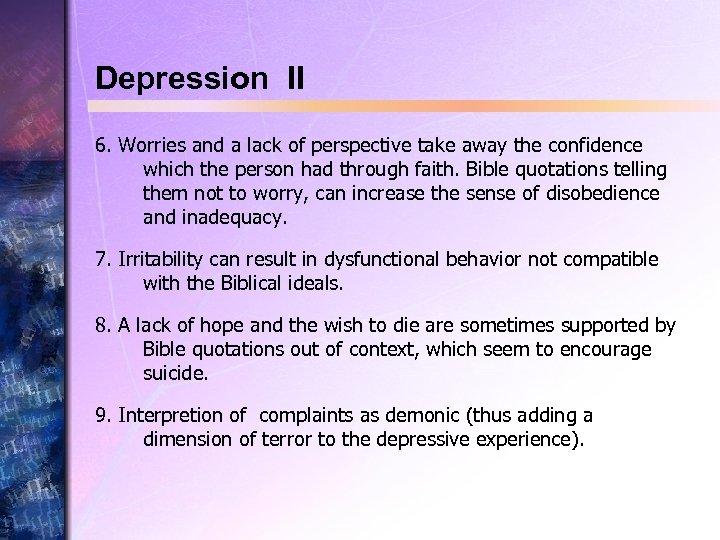 Depression II

6. Worries and a lack of perspective take away the confidence which the person had through faith. Bible quotations telling them not to worry, can increase the sense of disobedience and inadequacy.

7. Irritability can result in dysfunctional behavior not compatible with the Biblical ideals.

8. A lack of hope and the wish to die are sometimes supported by Bible quotations out of context, which seem to encourage suicide.

9. Interpretion of complaints as demonic (thus adding a dimension of terror to the depressive experience).